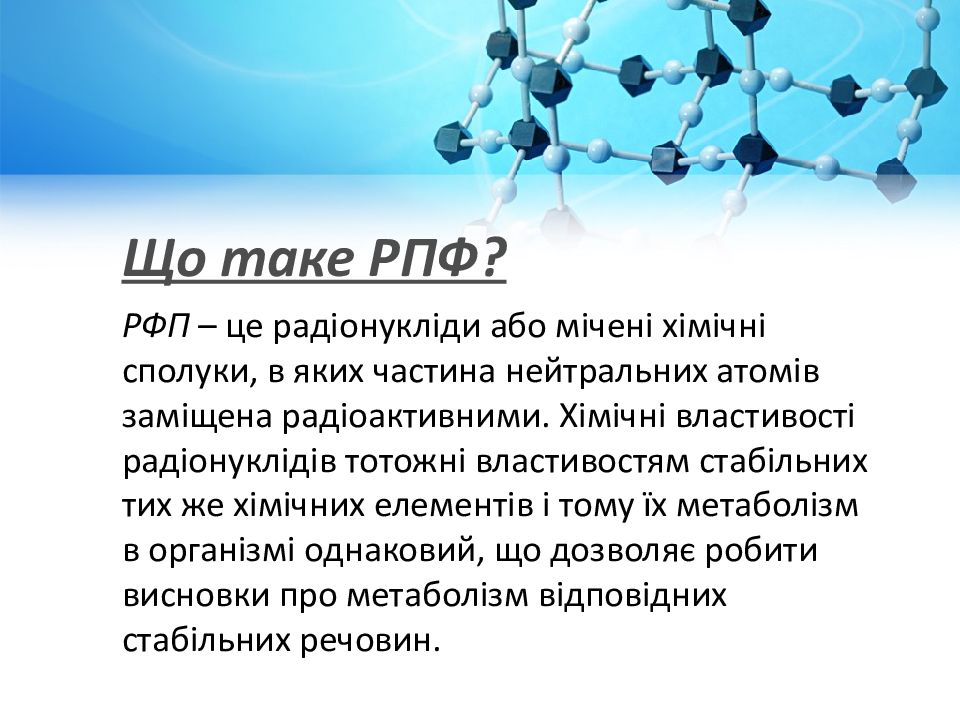 Що таке РПФ?

РФП – це радіонукліди або мічені хімічні сполуки, в яких частина нейтральних атомів заміщена радіоактивними. Хімічні властивості радіонуклідів тотожні властивостям стабільних тих же хімічних елементів і тому їх метаболізм в організмі однаковий, що дозволяє робити висновки про метаболізм відповідних стабільних речовин.